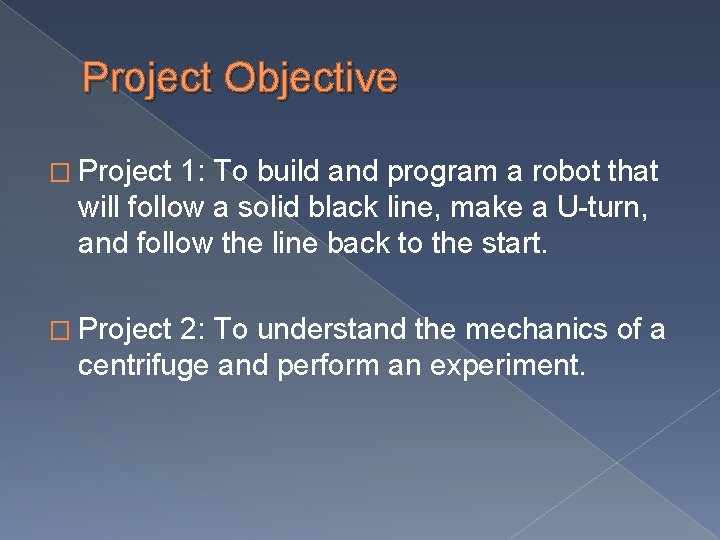 Project Objective

□ Project 1: To build and program a robot that will follow a solid black line, make a U-turn, and follow the line back to the start.

□ Project 2: To understand the mechanics of a centrifuge and perform an experiment.